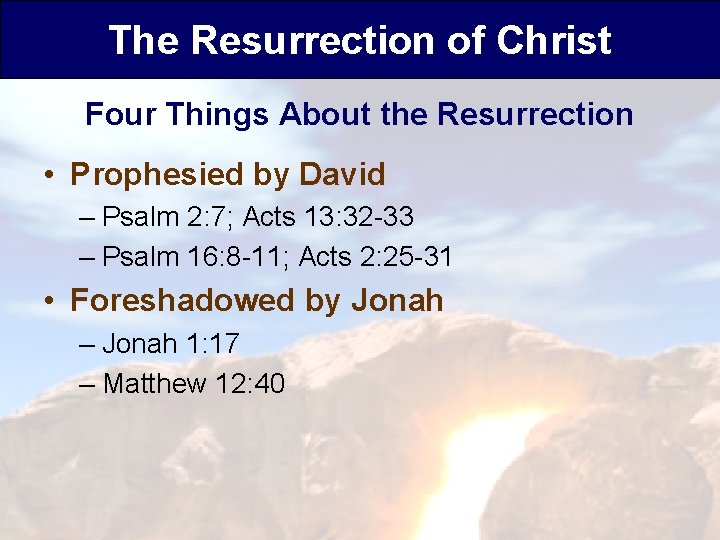 The Resurrection of Christ

Four Things About the Resurrection

• Prophesied by David
– Psalm 2:7; Acts 13:32-33
– Psalm 16:8-11; Acts 2:25-31
• Foreshadowed by Jonah
– Jonah 1:17
– Matthew 12:40